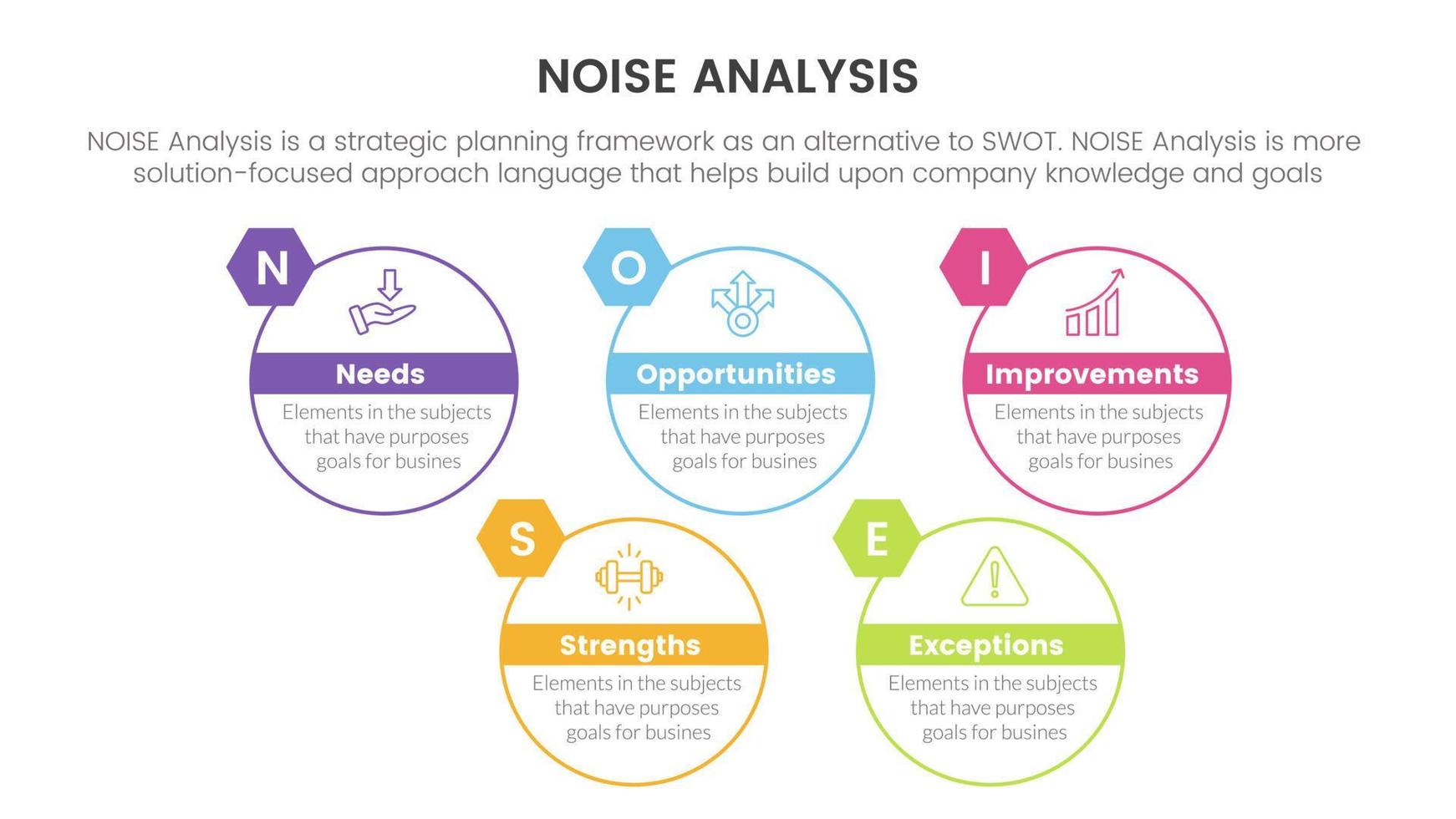 NOISE ANALYSIS

NOISE Analysis is a strategic planning framework as an alternative to SWOT. NOISE Analysis is more solution-focused approach language that helps build upon company knowledge and goals

N

Needs

Elements in the subjects that have purposes goals for busines

O

Opportunities

Elements in the subjects that have purposes goals for busines

I

Improvements

Elements in the subjects that have purposes goals for busines

S

Strengths

Elements in the subjects that have purposes goals for busines

E

Exceptions

Elements in the subjects that have purposes goals for busines